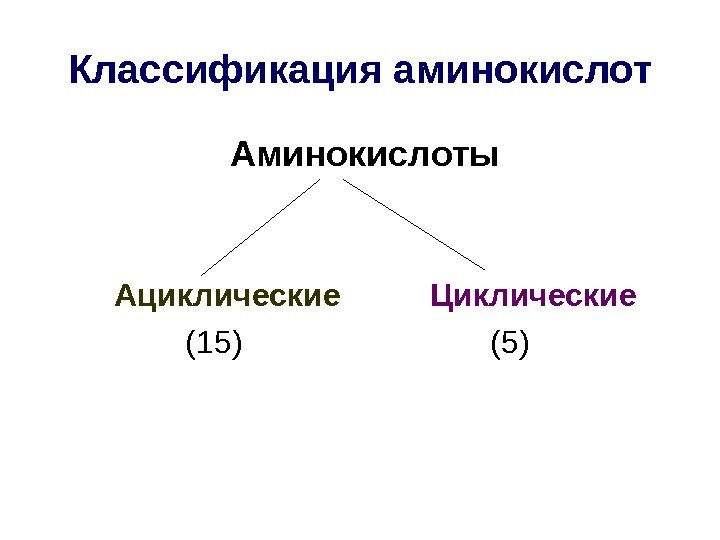 Классификация аминокислот

Аминокислоты

Ациклические
(15)

Циклические
(5)